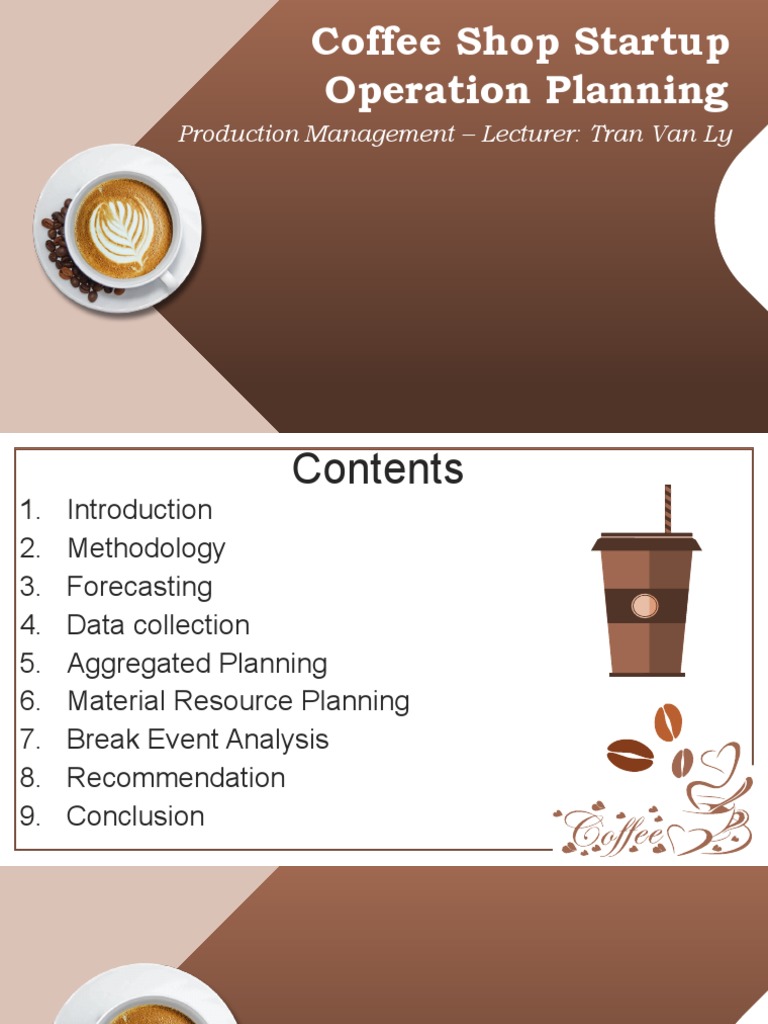 Coffee Shop Startup Operation Planning

Production Management – Lecturer: Tran Van Ly

Contents

1. Introduction
2. Methodology
3. Forecasting
4. Data collection
5. Aggregated Planning
6. Material Resource Planning
7. Break Event Analysis
8. Recommendation
9. Conclusion

Coffee